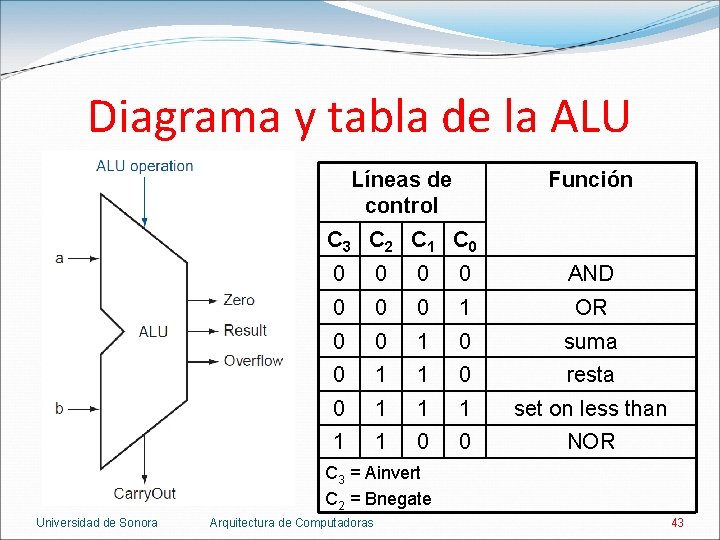 Diagrama y tabla de la ALU

ALU operation

a

b

ALU

Zero

Result

Overflow

CarryOut

| Líneas de control | | | | Función |
|---|---|---|---|---|
| $C_3$ | $C_2$ | $C_1$ | $C_0$ | |
| 0 | 0 | 0 | 0 | AND |
| 0 | 0 | 0 | 1 | OR |
| 0 | 0 | 1 | 0 | suma |
| 0 | 1 | 1 | 0 | resta |
| 0 | 1 | 1 | 1 | set on less than |
| 1 | 1 | 0 | 0 | NOR |

$C_3$ = Ainvert
$C_2$ = Bnegate

Universidad de Sonora Arquitectura de Computadoras 43